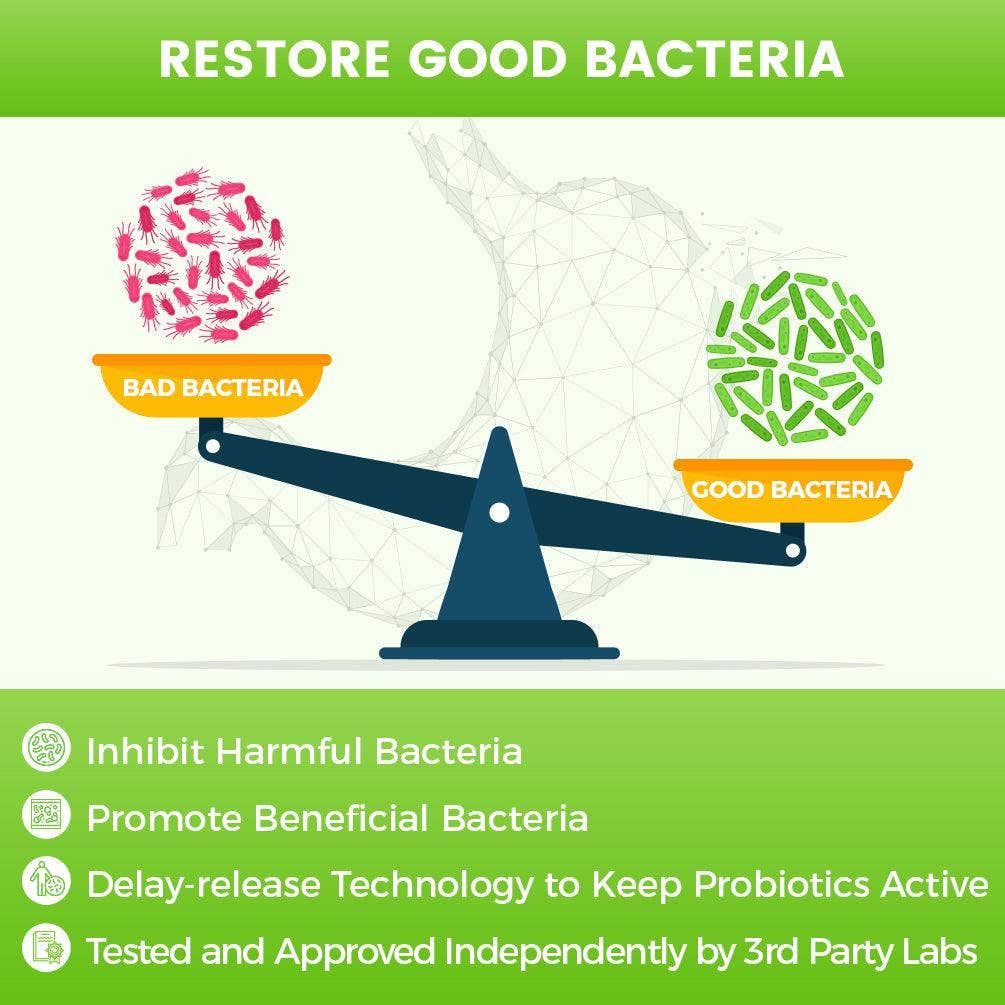 RESTORE GOOD BACTERIA

BAD BACTERIA

GOOD BACTERIA

Inhibit Harmful Bacteria

Promote Beneficial Bacteria

Delay-release Technology to Keep Probiotics Active

Tested and Approved Independently by 3rd Party Labs